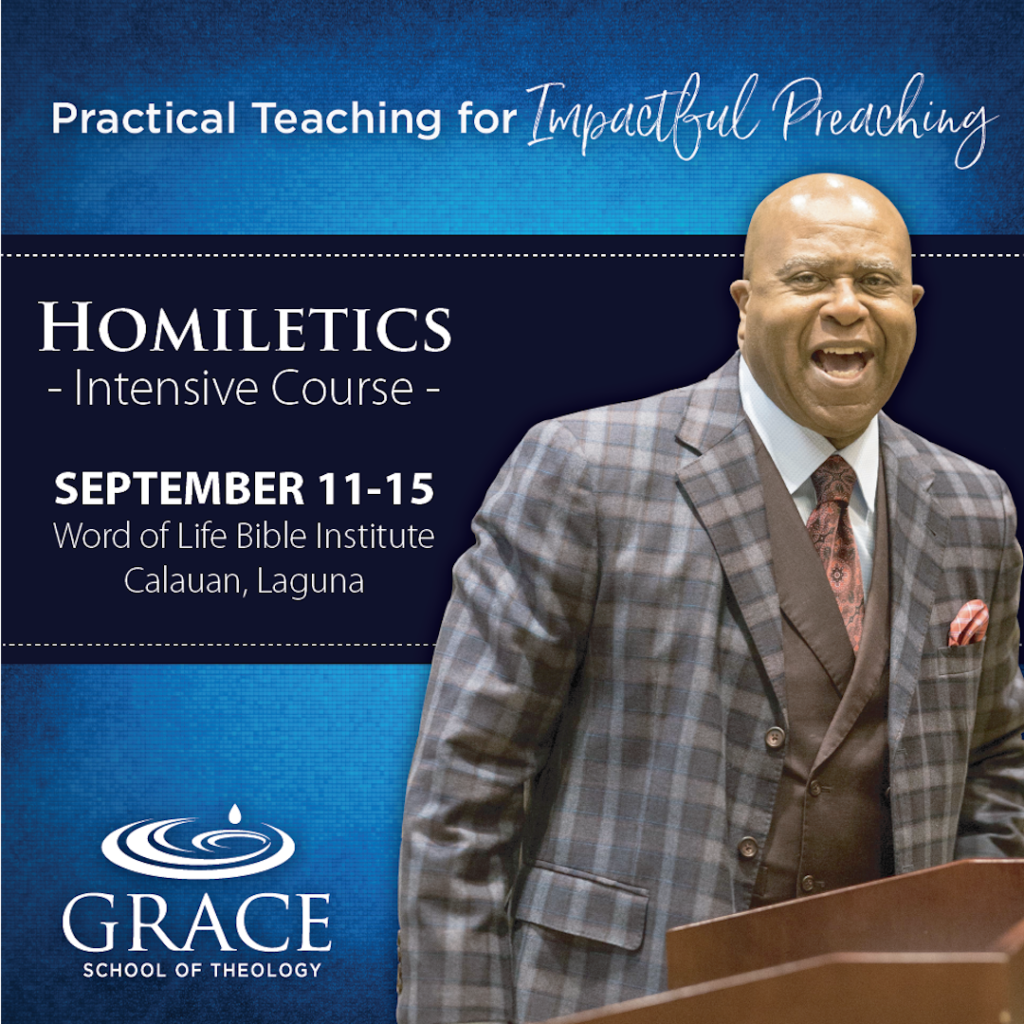 Practical Teaching for Impactful Preaching

HOMILETICS
- Intensive Course -

SEPTEMBER 11-15
Word of Life Bible Institute
Calauan, Laguna

GRACE
SCHOOL OF THEOLOGY